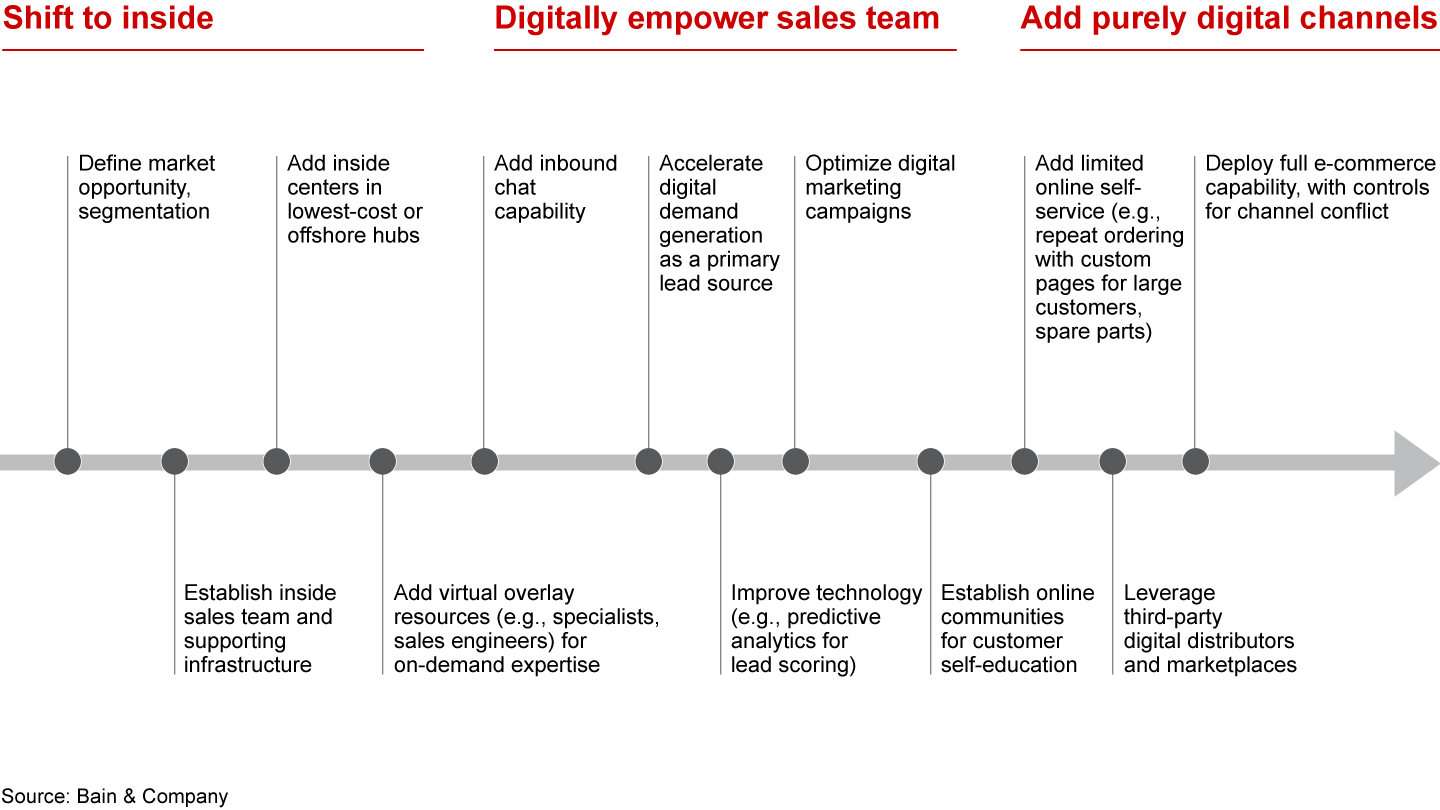 Shift to inside

Digitally empower sales team

Add purely digital channels

Define market opportunity, segmentation

Add inside centers in lowest-cost or offshore hubs

Add inbound chat capability

Accelerate digital demand generation as a primary lead source

Optimize digital marketing campaigns

Add limited online self-service (e.g., repeat ordering with custom pages for large customers, spare parts)

Deploy full e-commerce capability, with controls for channel conflict

Establish inside sales team and supporting infrastructure

Add virtual overlay resources (e.g., specialists, sales engineers) for on-demand expertise

Improve technology (e.g., predictive analytics for lead scoring)

Establish online communities for customer self-education

Leverage third-party digital distributors and marketplaces

Source: Bain & Company